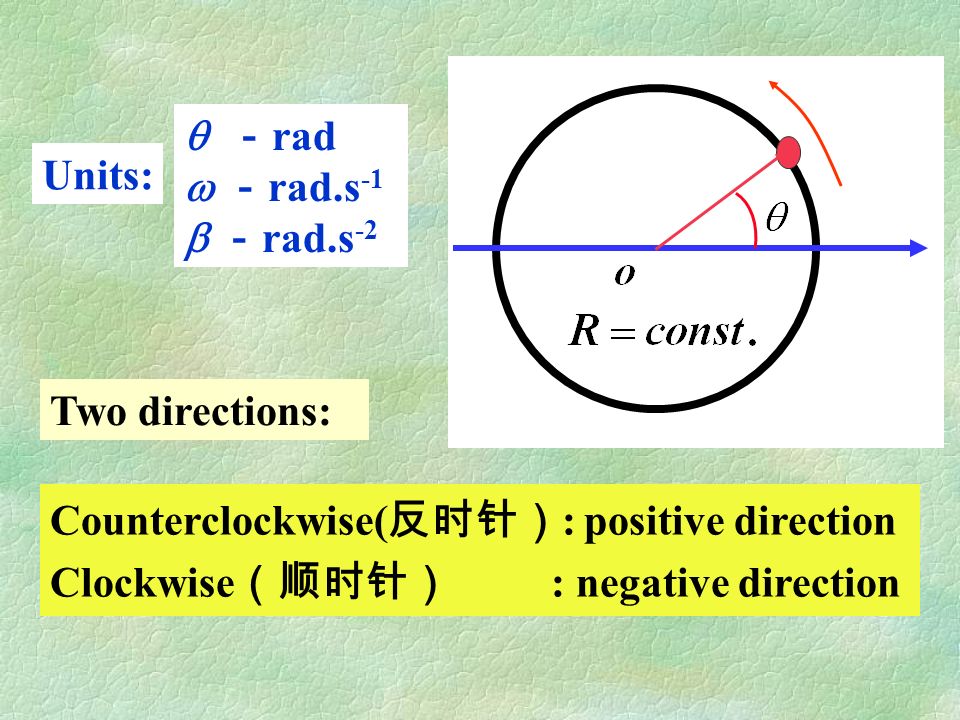 Units:

$\theta$ - rad
$\omega$ - rad.s$^{-1}$
$\beta$ - rad.s$^{-2}$

$\theta$

$o$

$R = const.$

Two directions:

Counterclockwise(反时针）: positive direction
Clockwise（顺时针） : negative direction